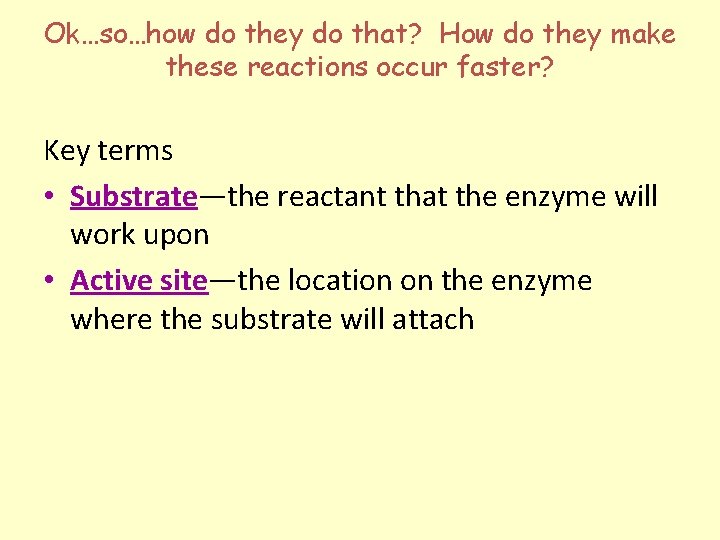 Ok…so…how do they do that? How do they make these reactions occur faster?

Key terms

• Substrate—the reactant that the enzyme will work upon

• Active site—the location on the enzyme where the substrate will attach